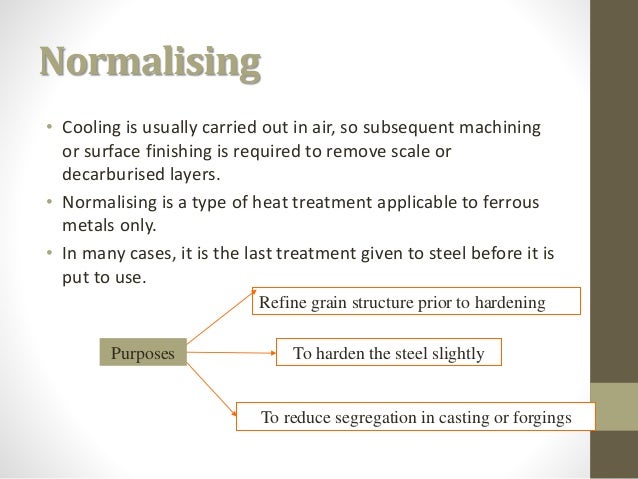 Normalising

• Cooling is usually carried out in air, so subsequent machining or surface finishing is required to remove scale or decarburised layers.
• Normalising is a type of heat treatment applicable to ferrous metals only.
• In many cases, it is the last treatment given to steel before it is put to use.

Purposes

Refine grain structure prior to hardening

To harden the steel slightly

To reduce segregation in casting or forgings